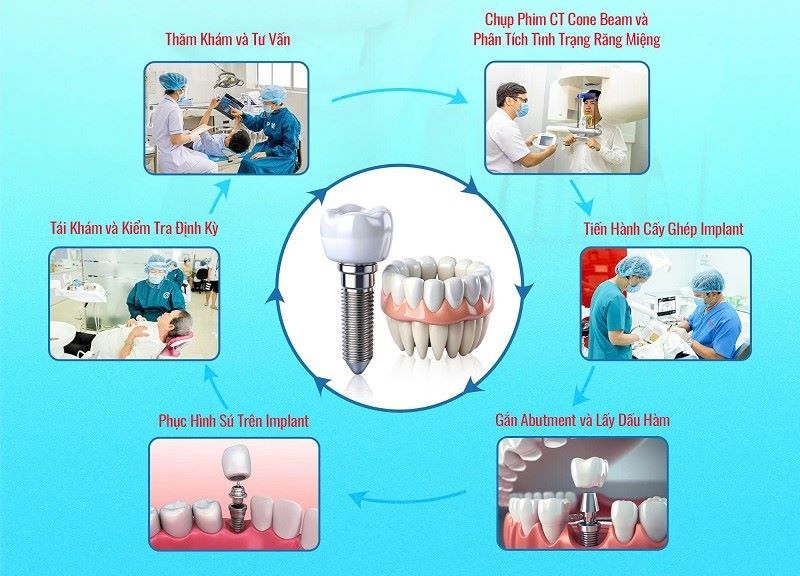 Thăm Khám và Tư Vấn

Chụp Phim CT Cone Beam và Phân Tích Tình Trạng Răng Miệng

Tiến Hành Cấy Ghép Implant

Gắn Abutment và Lấy Dấu Hàm

Phục Hình Sứ Trên Implant

Tái Khám và Kiểm Tra Định Kỳ